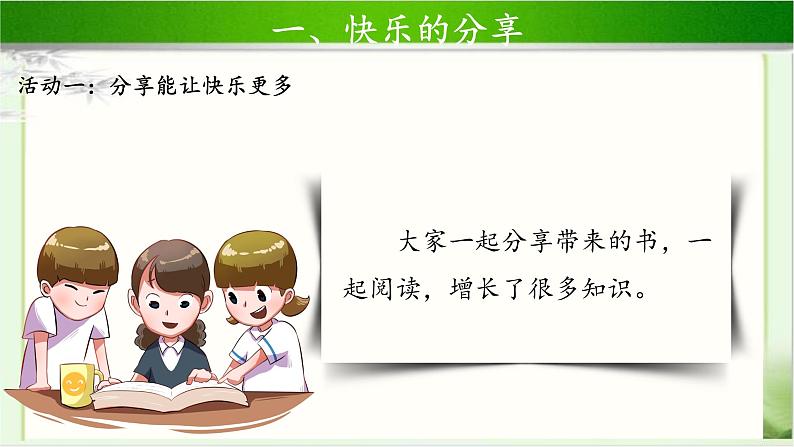 一、快乐的分享

活动一：分享能让快乐更多

大家一起分享带来的书，一起阅读，增长了很多知识。